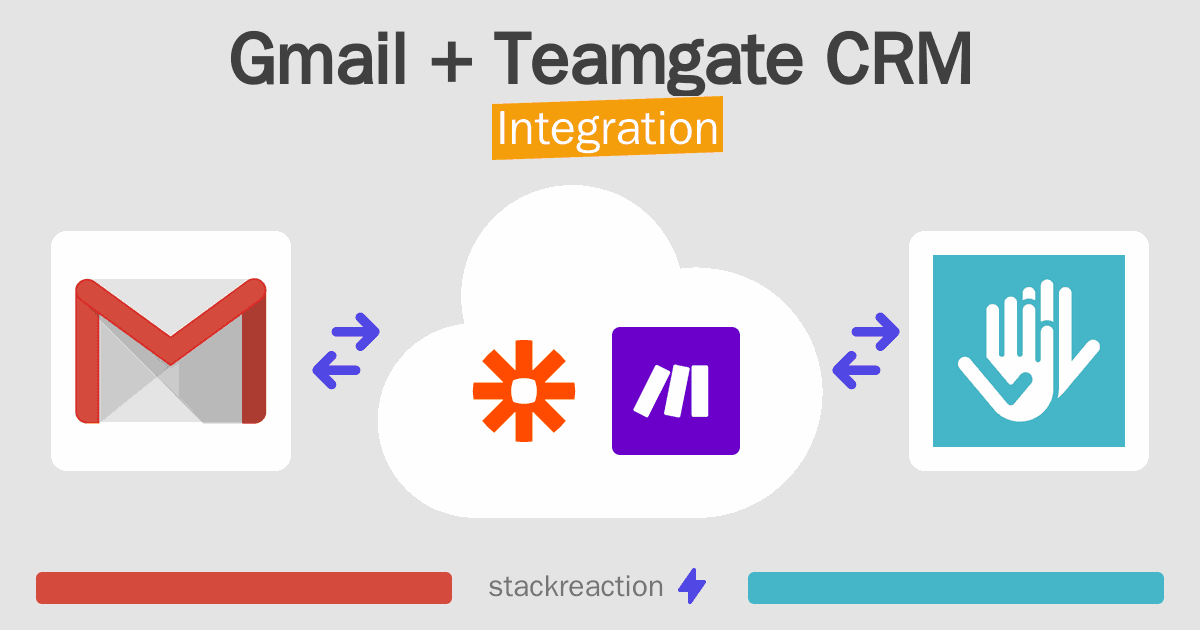 Gmail + Teamgate CRM
Integration

stackreaction